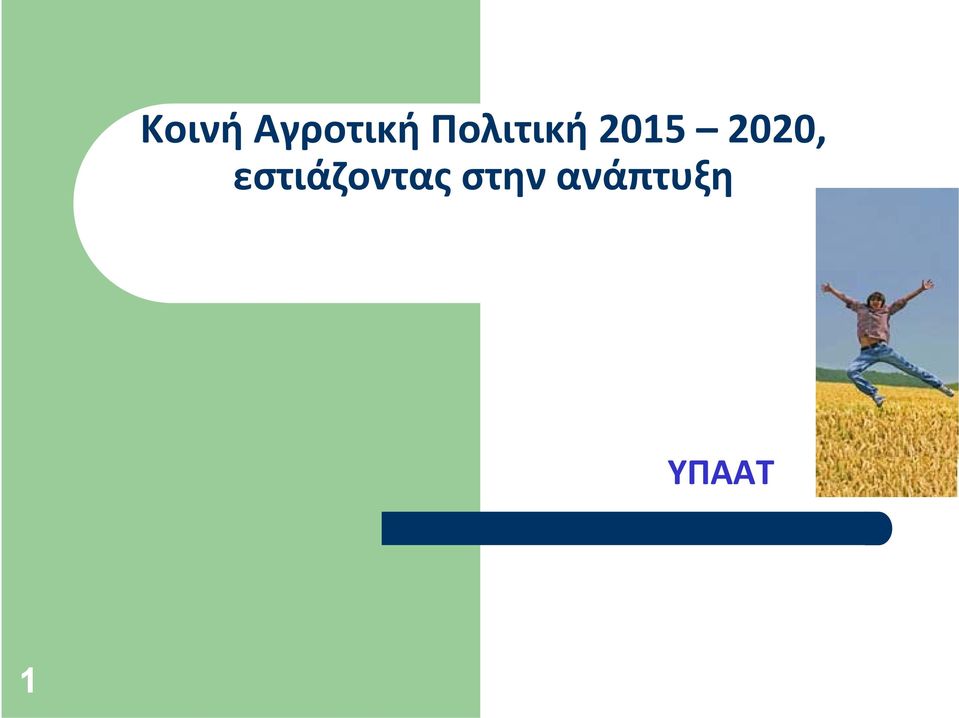 Κοινή Αγροτική Πολιτική 2015 – 2020, εστιάζοντας στην ανάπτυξη

ΥΠΑΑΤ

1